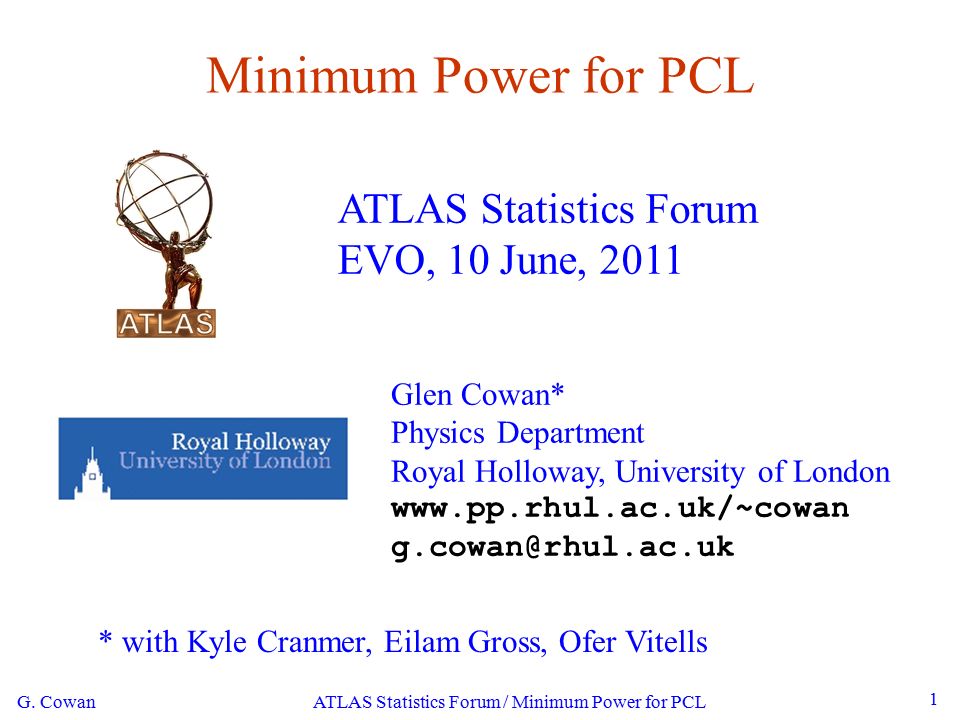 Minimum Power for PCL

ATLAS

ATLAS Statistics Forum
EVO, 10 June, 2011

Royal Holloway
University of London

Glen Cowan*
Physics Department
Royal Holloway, University of London
www.pp.rhul.ac.uk/~cowan
g.cowan@rhul.ac.uk

* with Kyle Cranmer, Eilam Gross, Ofer Vitells

G. Cowan

ATLAS Statistics Forum / Minimum Power for PCL

1